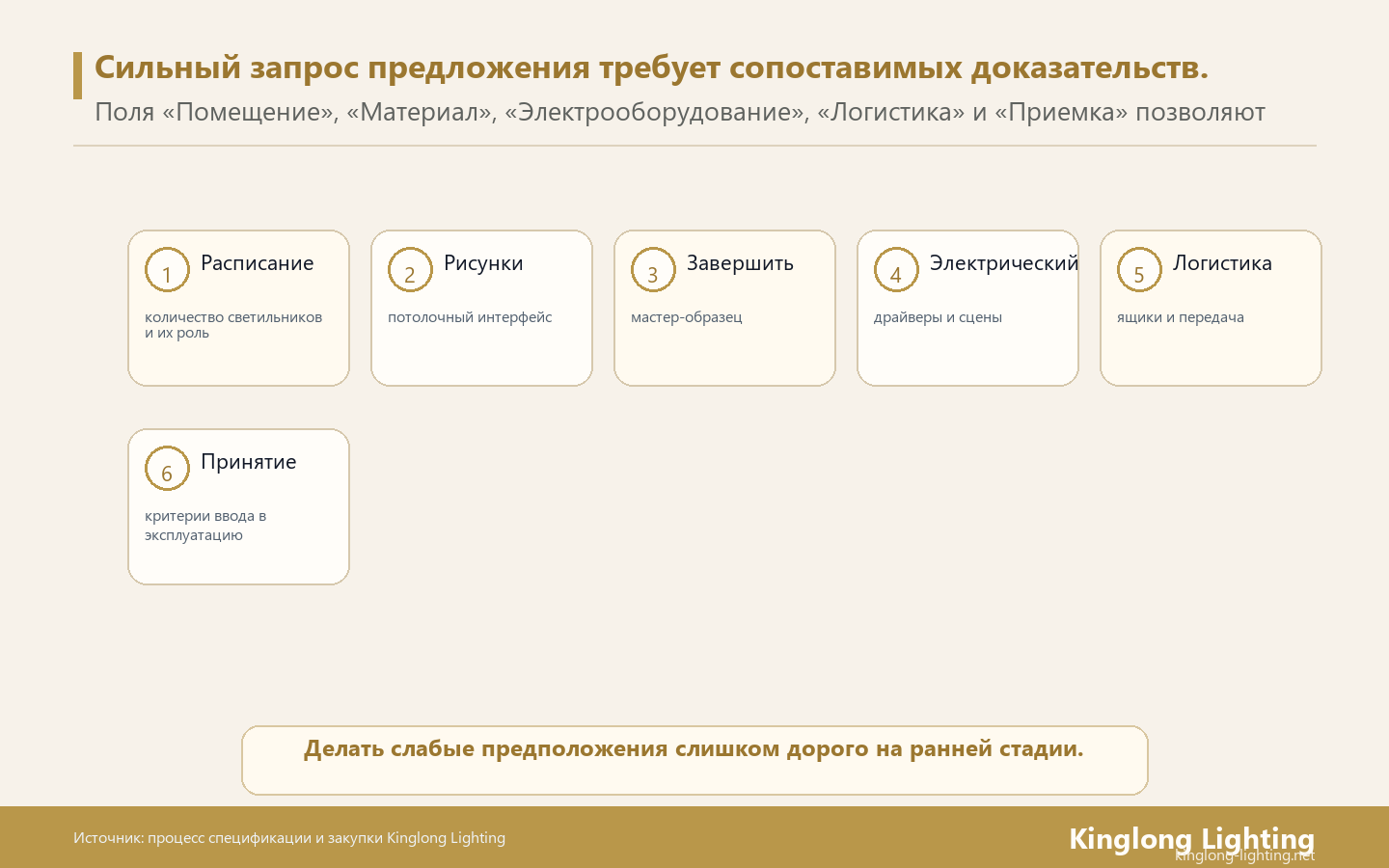 Сильный запрос предложения требует сопоставимых доказательств.

Поля «Помещение», «Материал», «Электрооборудование», «Логистика» и «Приемка» позволяют

1 Расписание
количество светильников и их роль

2 Рисунки
потолочный интерфейс

3 Завершить
мастер-образец

4 Электрический
драйверы и сцены

5 Логистика
ящики и передача

6 Принятие
критерии ввода в эксплуатацию

Делать слабые предположения слишком дорого на ранней стадии.

Источник: процесс спецификации и закупки Kinglong Lighting

Kinglong Lighting
kinglong-lighting.net